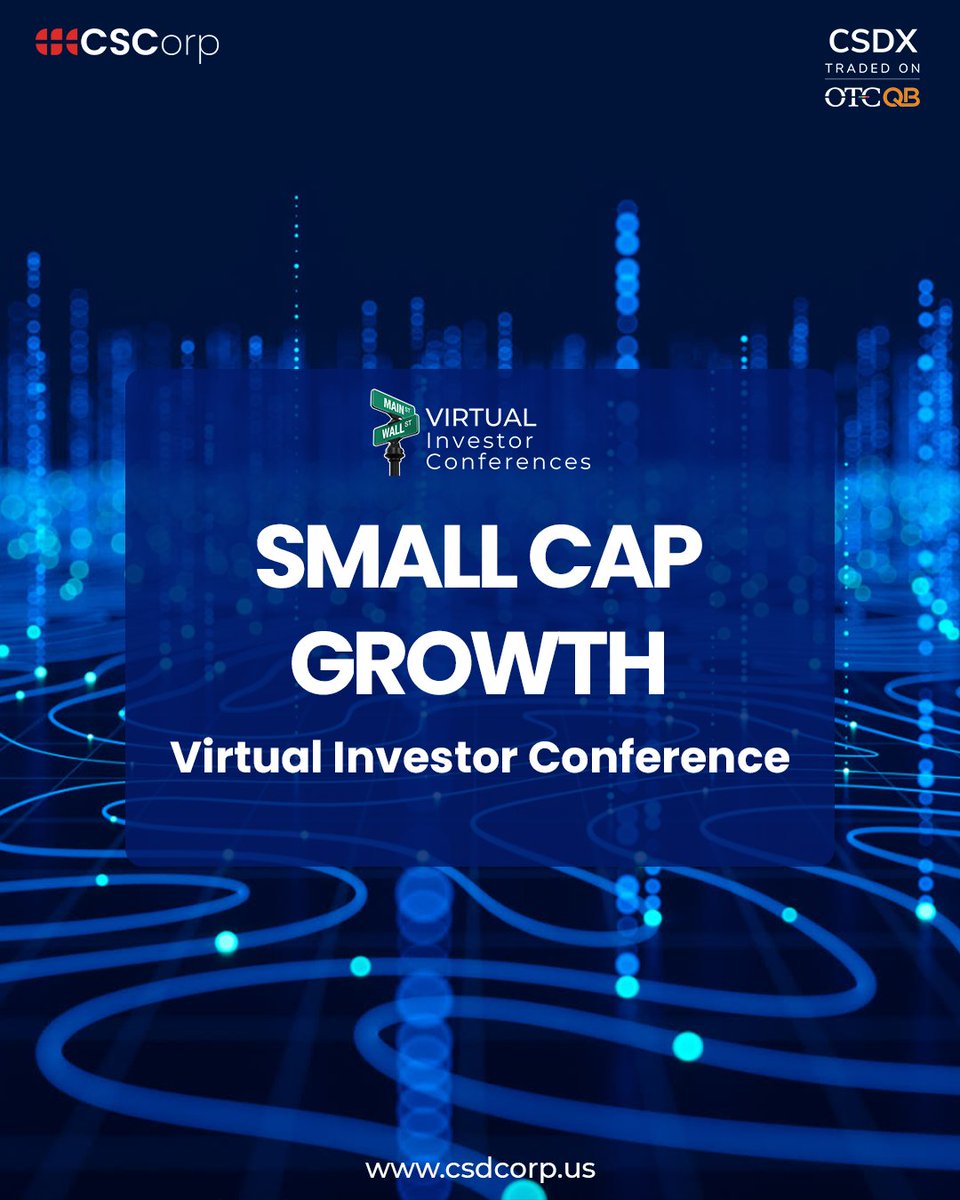 CSCorp

CSDX
TRADED ON
OTCQB

MAIN ST
WALL ST
VIRTUAL
Investor
Conferences

SMALL CAP GROWTH

Virtual Investor Conference

www.csdcorp.us